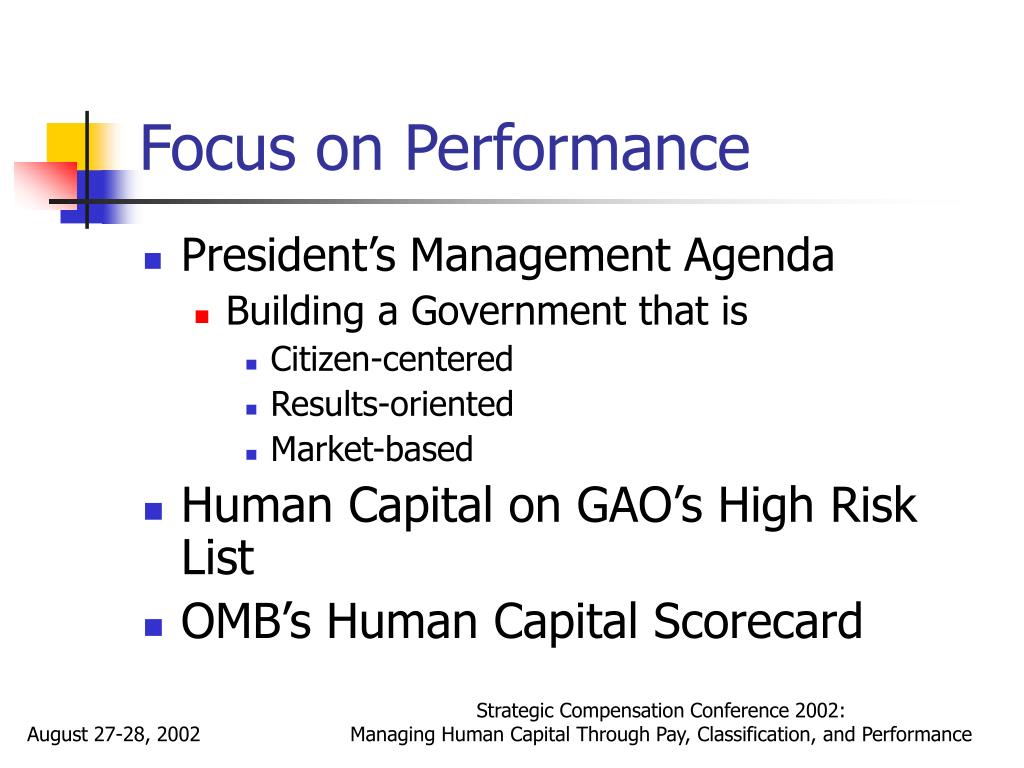 Focus on Performance

- President’s Management Agenda
  - Building a Government that is
    - Citizen-centered
    - Results-oriented
    - Market-based
- Human Capital on GAO’s High Risk List
- OMB’s Human Capital Scorecard

August 27-28, 2002

Strategic Compensation Conference 2002:
Managing Human Capital Through Pay, Classification, and Performance